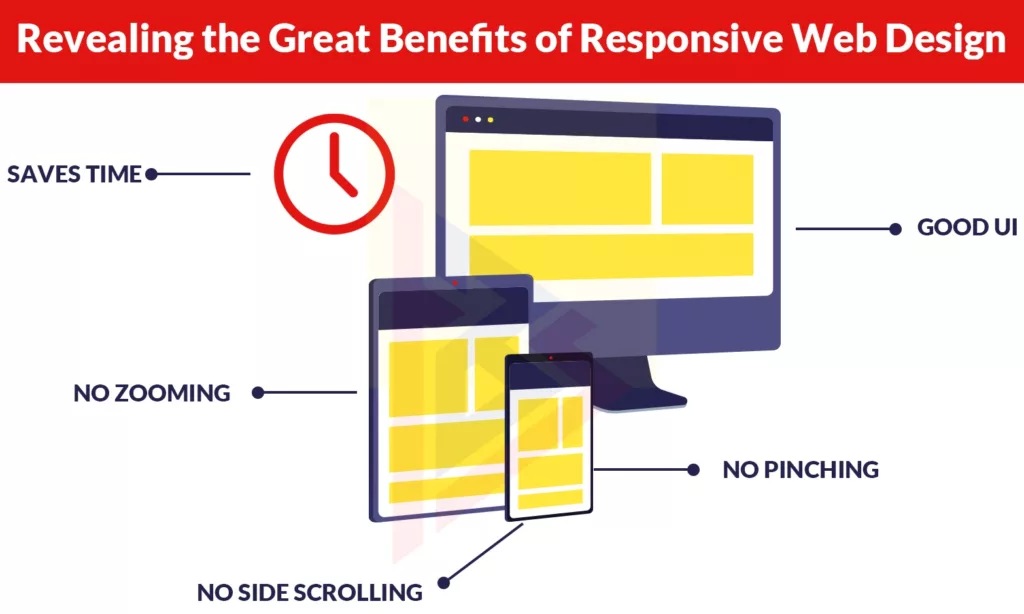 Revealing the Great Benefits of Responsive Web Design

SAVES TIME

GOOD UI

NO ZOOMING

NO PINCHING

NO SIDE SCROLLING